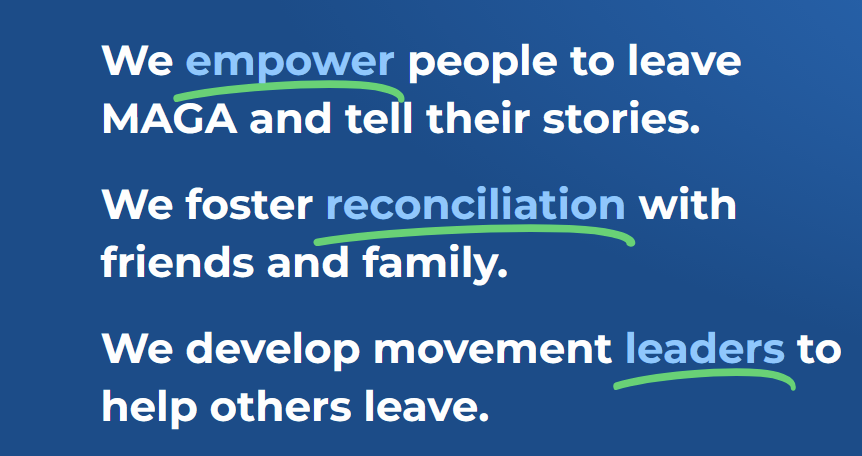 We empower people to leave MAGA and tell their stories.

We foster reconciliation with friends and family.

We develop movement leaders to help others leave.